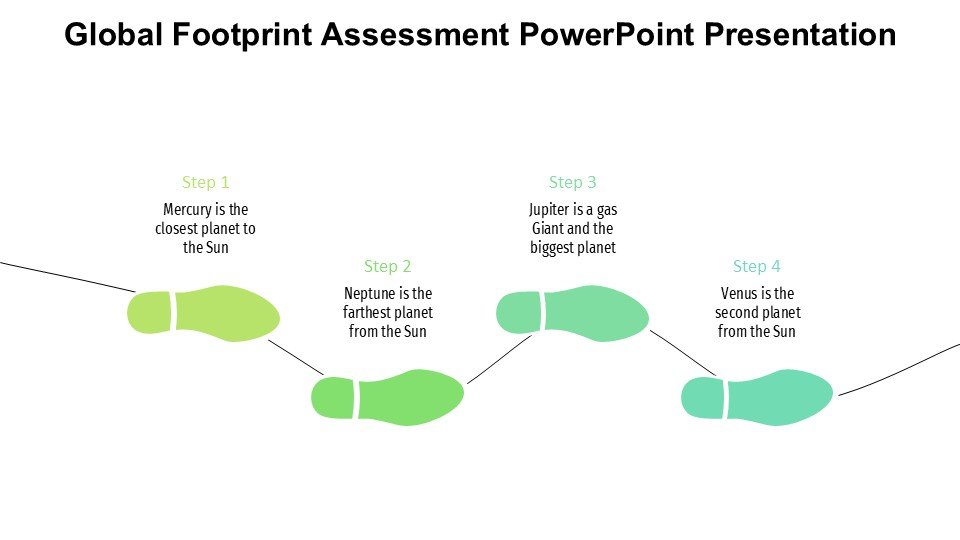 Global Footprint Assessment PowerPoint Presentation

Step 1

Mercury is the closest planet to the Sun

Step 2

Neptune is the farthest planet from the Sun

Step 3

Jupiter is a gas Giant and the biggest planet

Step 4

Venus is the second planet from the Sun